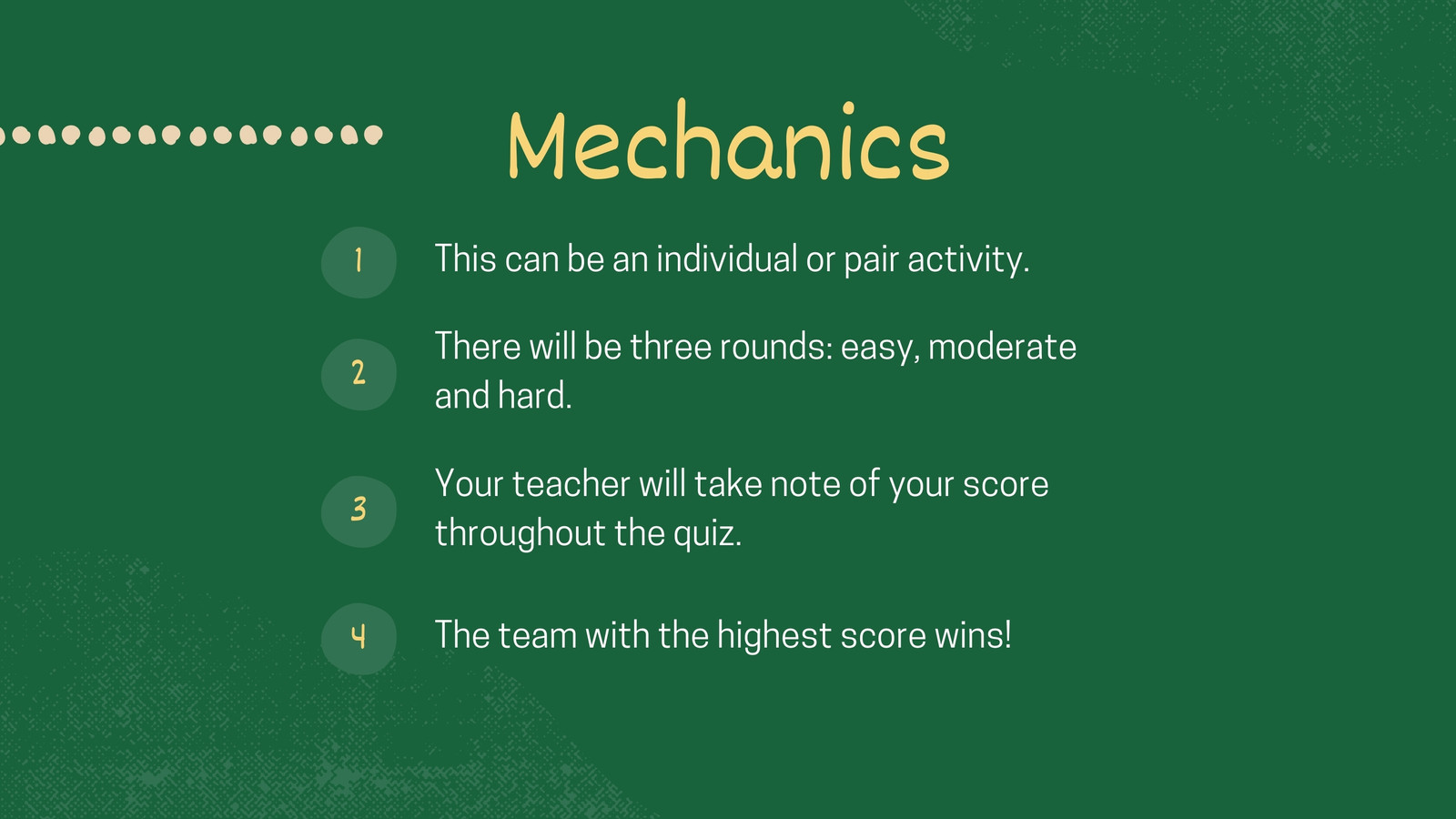 Mechanics

1 This can be an individual or pair activity.

2 There will be three rounds: easy, moderate and hard.

3 Your teacher will take note of your score throughout the quiz.

4 The team with the highest score wins!